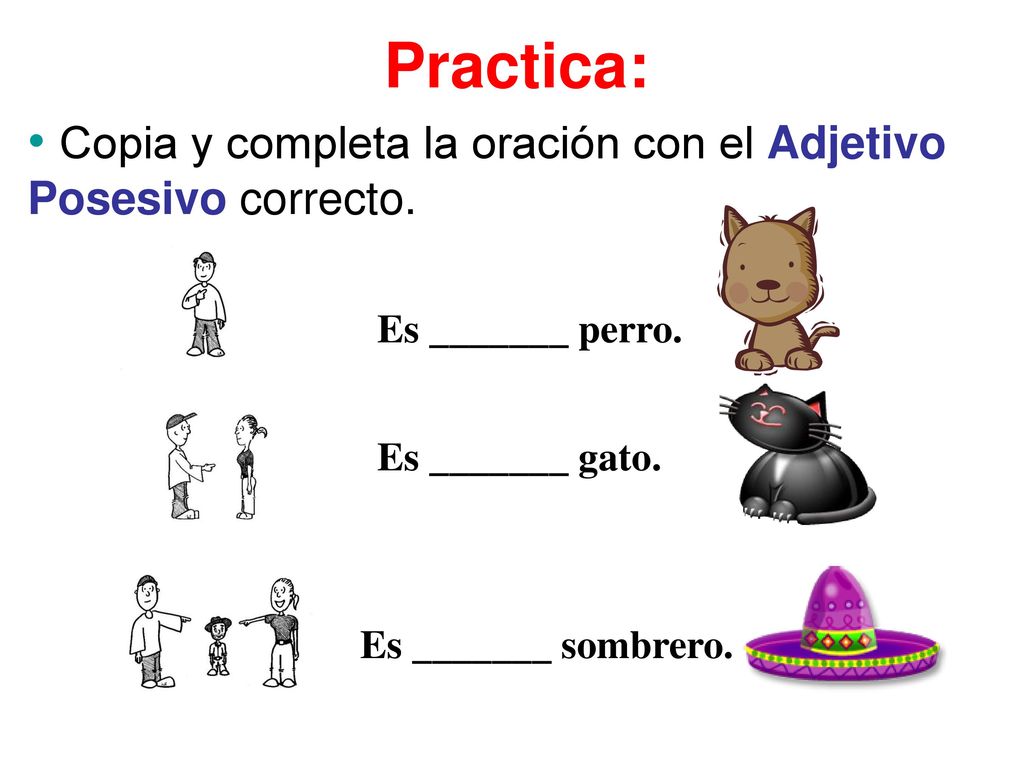 Practica:

• Copia y completa la oración con el Adjetivo Posesivo correcto.

Es _______ perro.

Es _______ gato.

Es _______ sombrero.